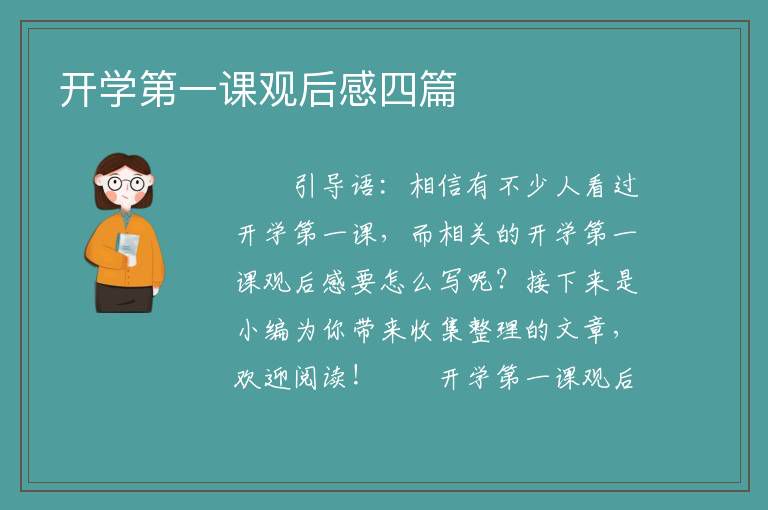 开学第一课观后感四篇

引导语：相信有不少人看过开学第一课，而相关的开学第一课观后感要怎么写呢？接下来是小编为你带来收集整理的文章，欢迎阅读！　　开学第一课观后